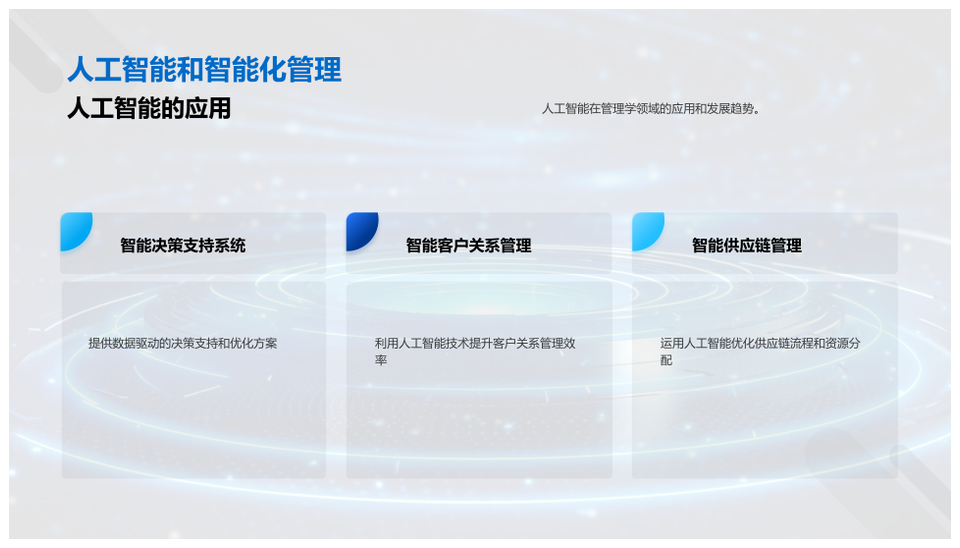 人工智能和智能化管理

人工智能的应用

人工智能在管理学领域的应用和发展趋势。

智能决策支持系统

提供数据驱动的决策支持和优化方案

智能客户关系管理

利用人工智能技术提升客户关系管理效率

智能供应链管理

运用人工智能优化供应链流程和资源分配